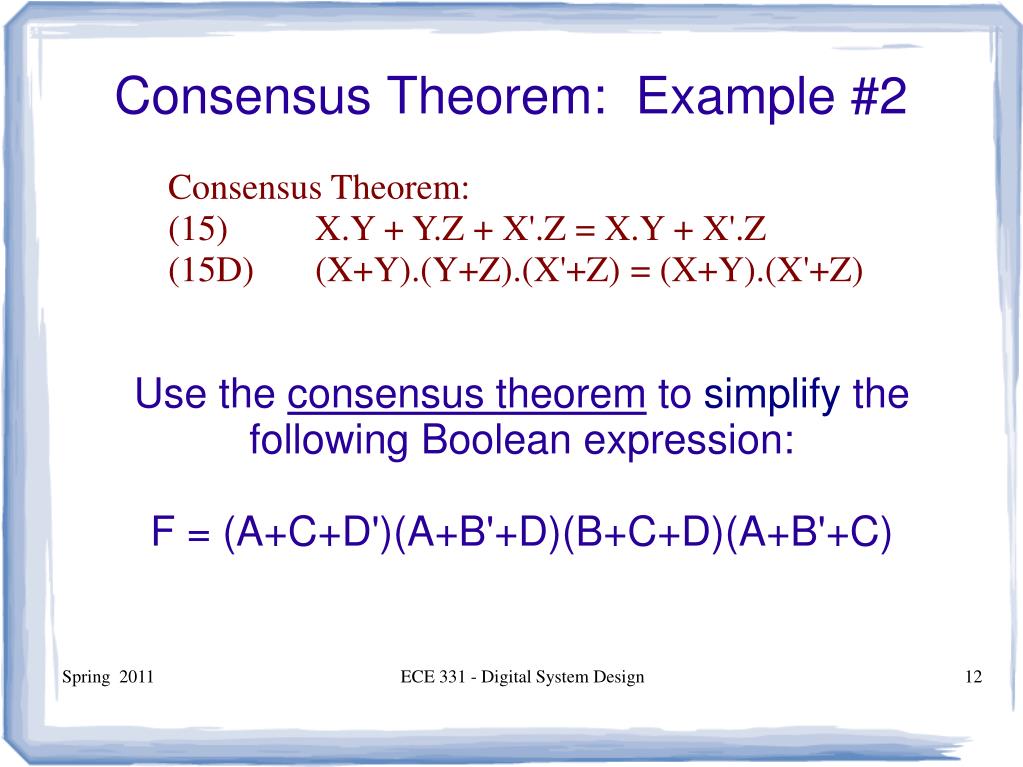 Consensus Theorem: Example #2

Consensus Theorem:
(15) $X.Y + Y.Z + X'.Z = X.Y + X'.Z$
(15D) $(X+Y).(Y+Z).(X'+Z) = (X+Y).(X'+Z)$

Use the consensus theorem to simplify the following Boolean expression:

$F = (A+C+D')(A+B'+D)(B+C+D)(A+B'+C)$

Spring 2011

ECE 331 - Digital System Design

12